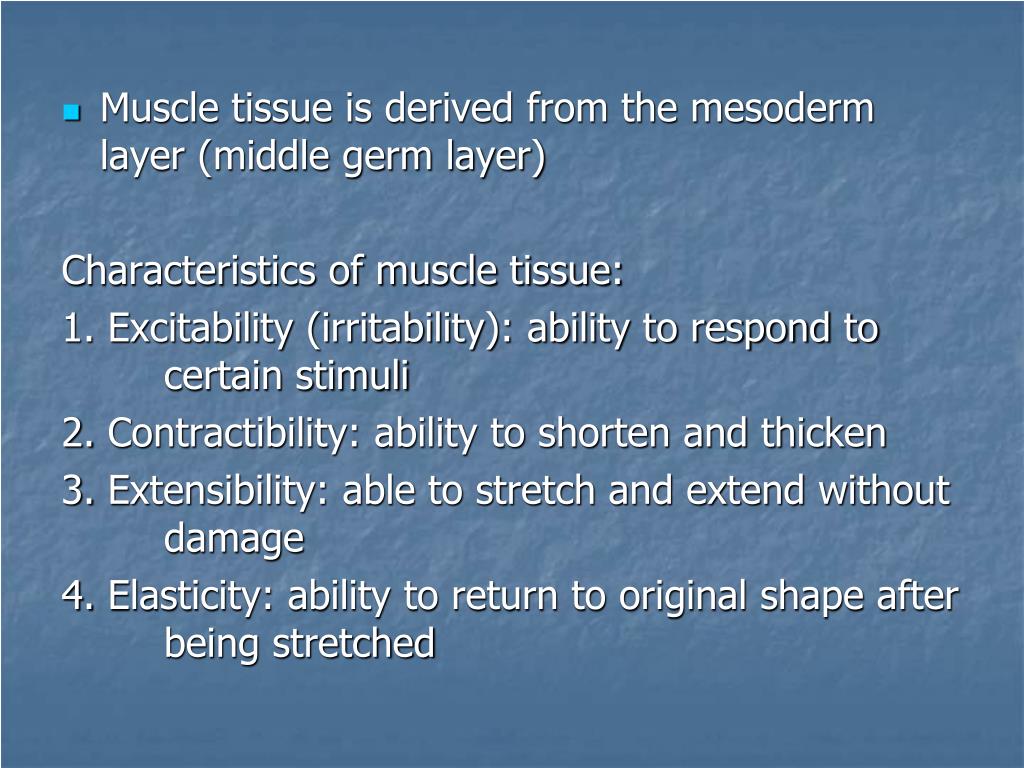 Muscle tissue is derived from the mesoderm layer (middle germ layer)

Characteristics of muscle tissue:
1. Excitability (irritability): ability to respond to certain stimuli
2. Contractibility: ability to shorten and thicken
3. Extensibility: able to stretch and extend without damage
4. Elasticity: ability to return to original shape after being stretched